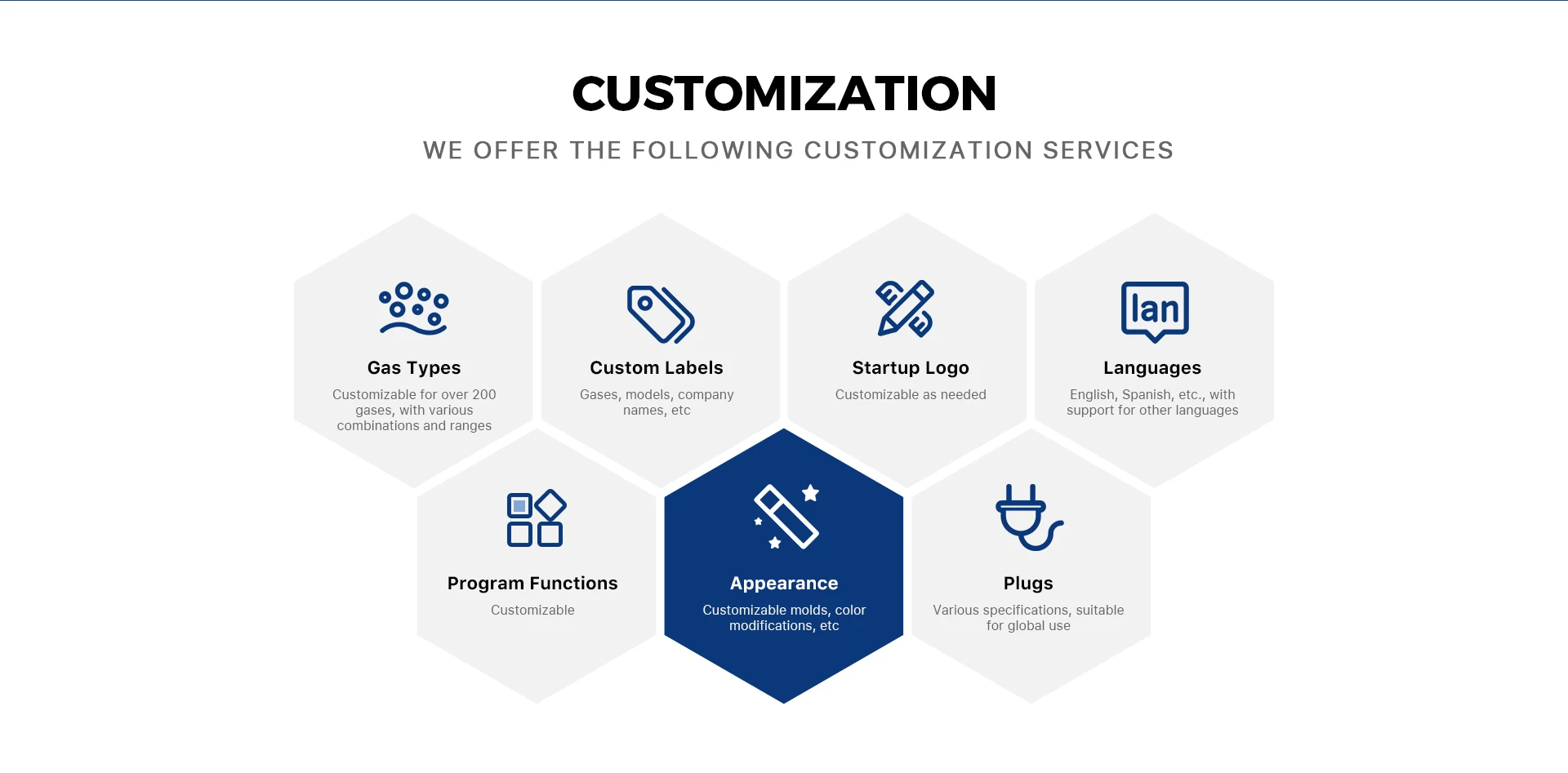 CUSTOMIZATION

WE OFFER THE FOLLOWING CUSTOMIZATION SERVICES

Gas Types
Customizable for over 200 gases, with various combinations and ranges

Custom Labels
Gases, models, company names, etc

Startup Logo
Customizable as needed

lan

Languages
English, Spanish, etc., with support for other languages

Program Functions
Customizable

Appearance
Customizable molds, color modifications, etc

Plugs
Various specifications, suitable for global use